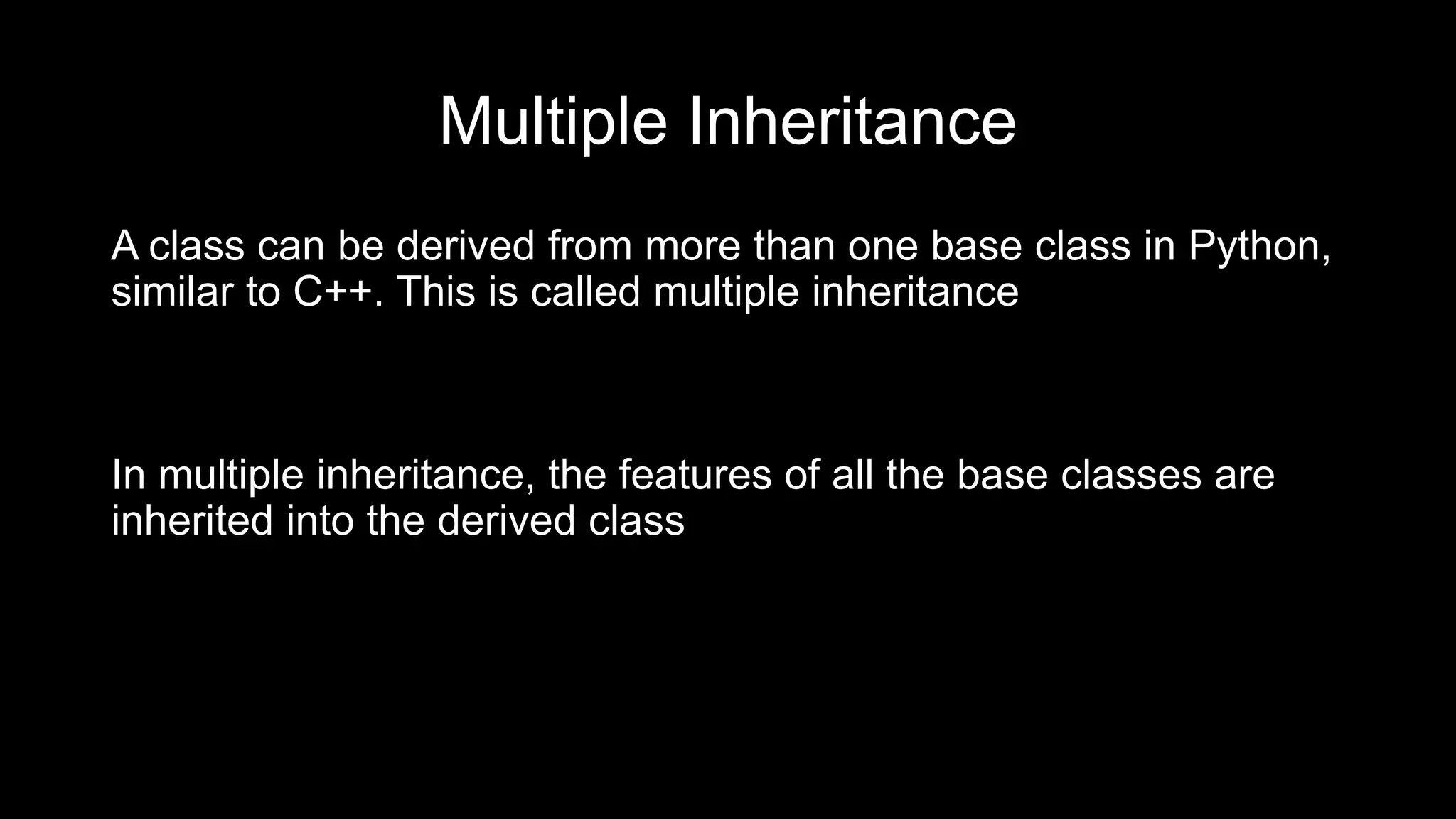 Multiple Inheritance

A class can be derived from more than one base class in Python, similar to C++. This is called multiple inheritance

In multiple inheritance, the features of all the base classes are inherited into the derived class